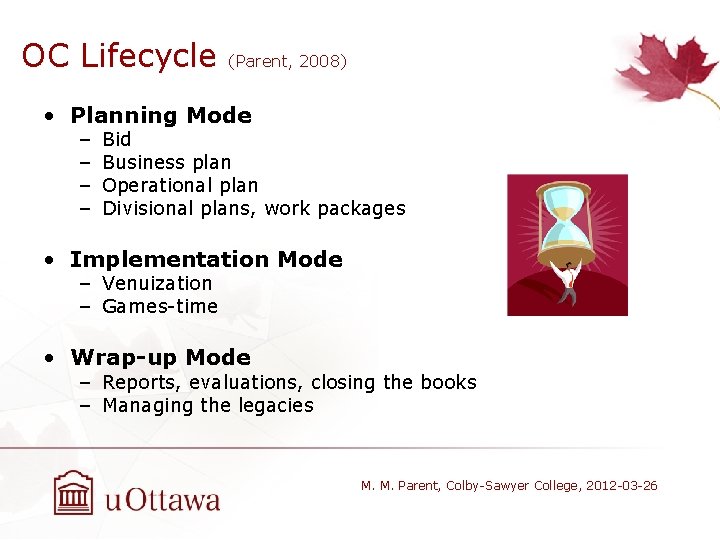 OC Lifecycle (Parent, 2008)

• Planning Mode
– Bid
– Business plan
– Operational plan
– Divisional plans, work packages

• Implementation Mode
– Venuization
– Games-time

• Wrap-up Mode
– Reports, evaluations, closing the books
– Managing the legacies

uOttawa

M. M. Parent, Colby-Sawyer College, 2012-03-26